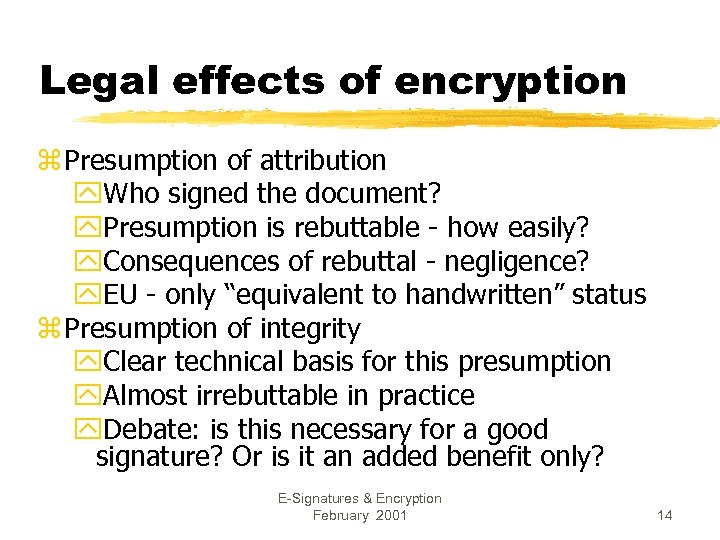 Legal effects of encryption

Presumption of attribution
Who signed the document?
Presumption is rebuttable - how easily?
Consequences of rebuttal - negligence?
EU - only “equivalent to handwritten” status
Presumption of integrity
Clear technical basis for this presumption
Almost irrebuttable in practice
Debate: is this necessary for a good signature? Or is it an added benefit only?

E-Signatures & Encryption
February 2001

14